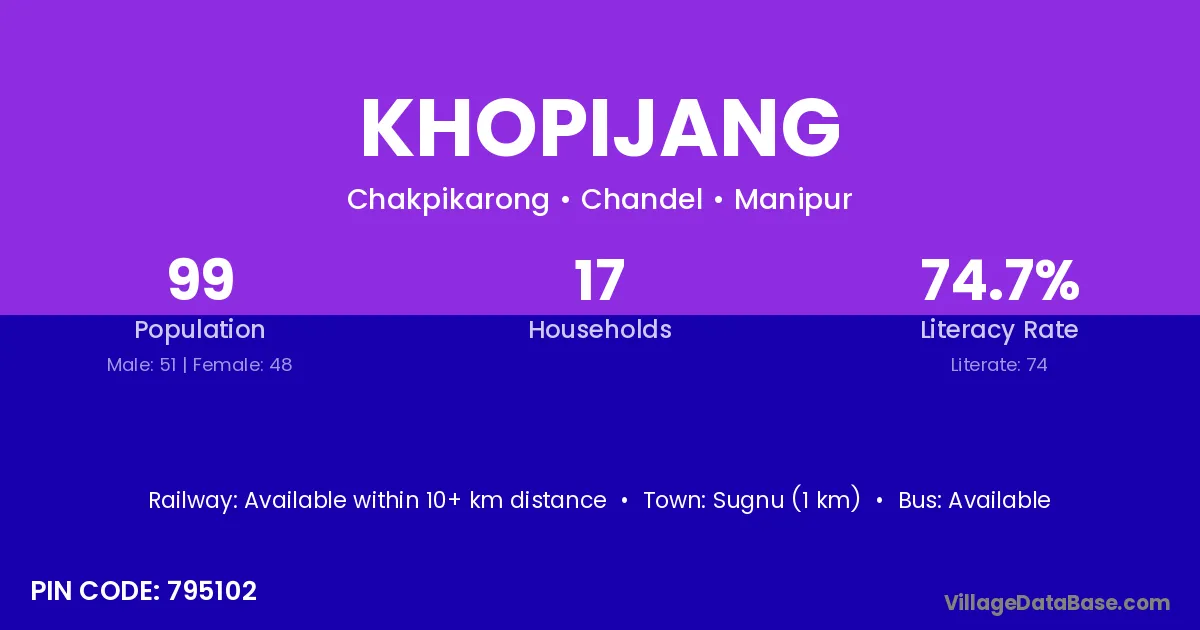 KHOPIJANG

Chakpikarong • Chandel • Manipur

99
Population
Male: 51 | Female: 48

17
Households

74.7%
Literacy Rate
Literate: 74

Railway: Available within 10+ km distance • Town: Sugnu (1 km) • Bus: Available

PIN CODE: 795102

VillageDataBase.com